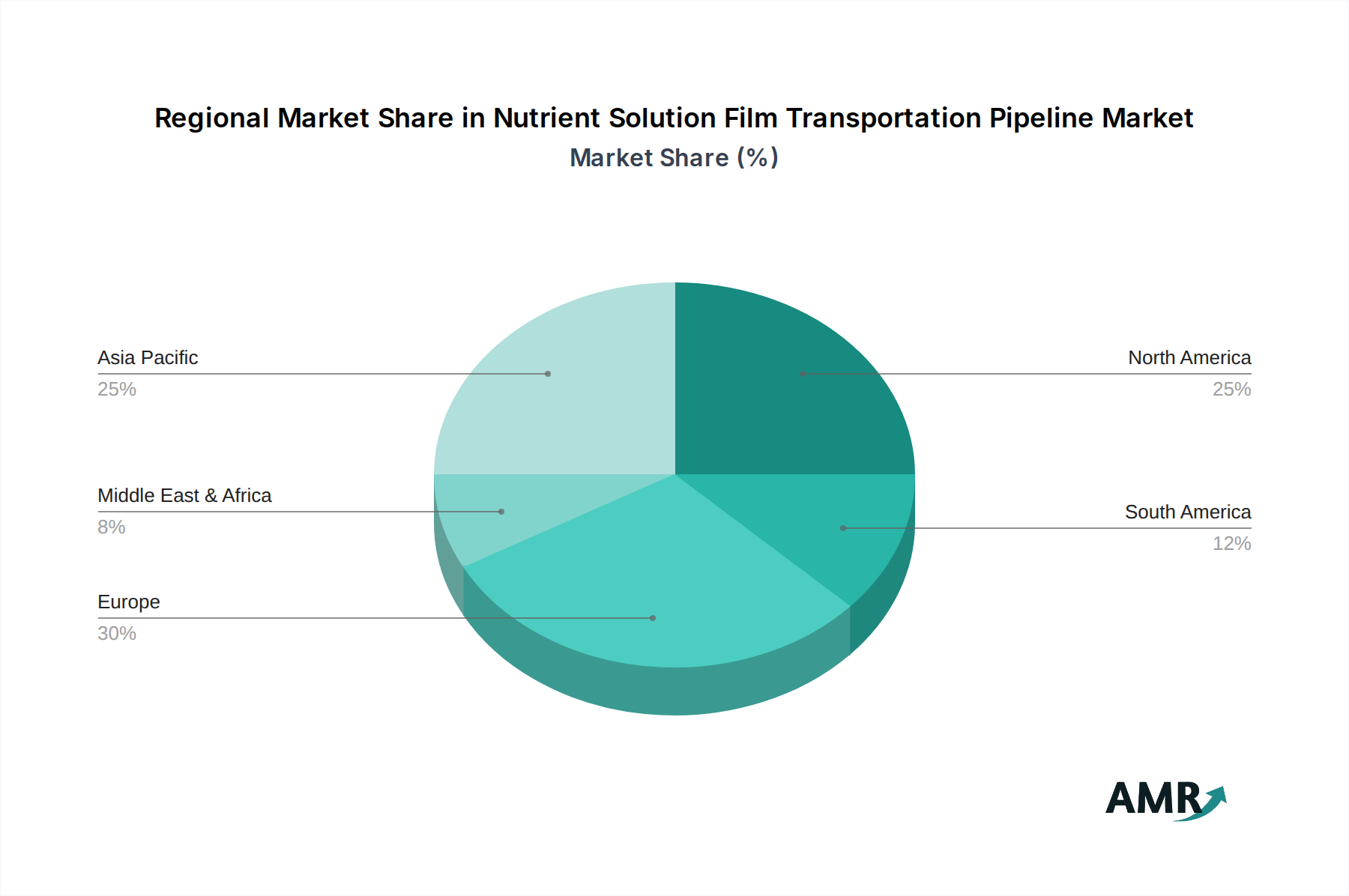 Regional Market Share in Nutrient Solution Film Transportation Pipeline Market
Market Share (%)

Asia Pacific
25%

Middle East & Africa
8%

Europe
30%

North America
25%

South America
12%

AMR